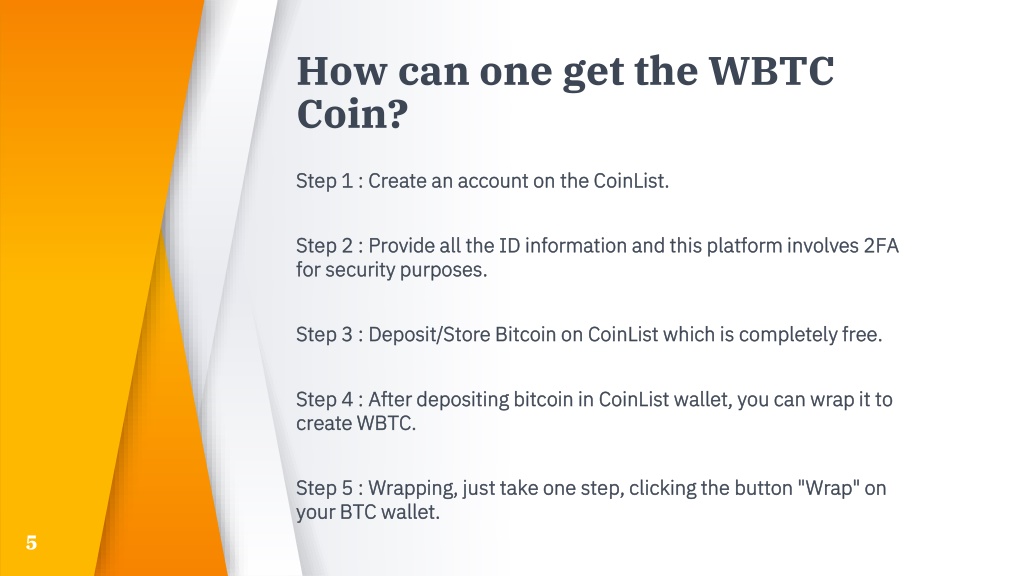 How can one get the WBTC Coin?

Step 1 : Create an account on the CoinList.

Step 2 : Provide all the ID information and this platform involves 2FA for security purposes.

Step 3 : Deposit/Store Bitcoin on CoinList which is completely free.

Step 4 : After depositing bitcoin in CoinList wallet, you can wrap it to create WBTC.

Step 5 : Wrapping, just take one step, clicking the button "Wrap" on your BTC wallet.

5